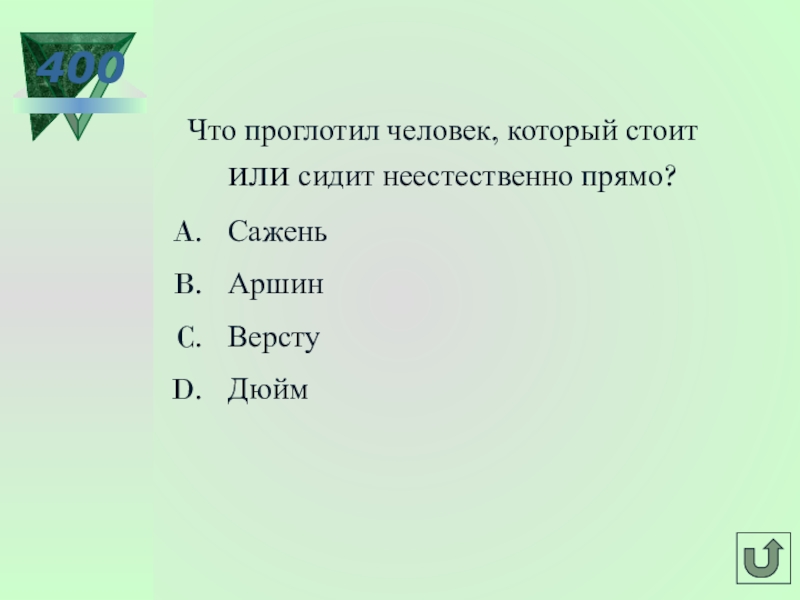 400

Что проглотил человек, который стоит или сидит неестественно прямо?

A. Сажень

B. Аршин

C. Версту

D. Дюйм